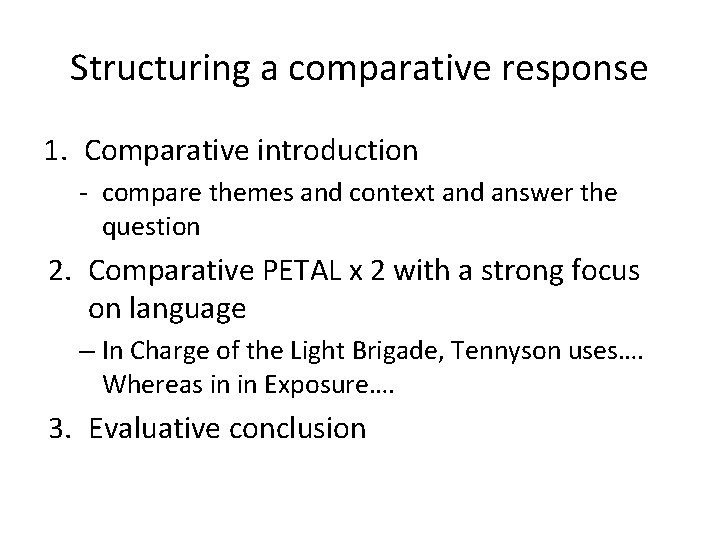 Structuring a comparative response

1. Comparative introduction
- compare themes and context and answer the question

2. Comparative PETAL x 2 with a strong focus on language
– In Charge of the Light Brigade, Tennyson uses…. Whereas in in Exposure….

3. Evaluative conclusion